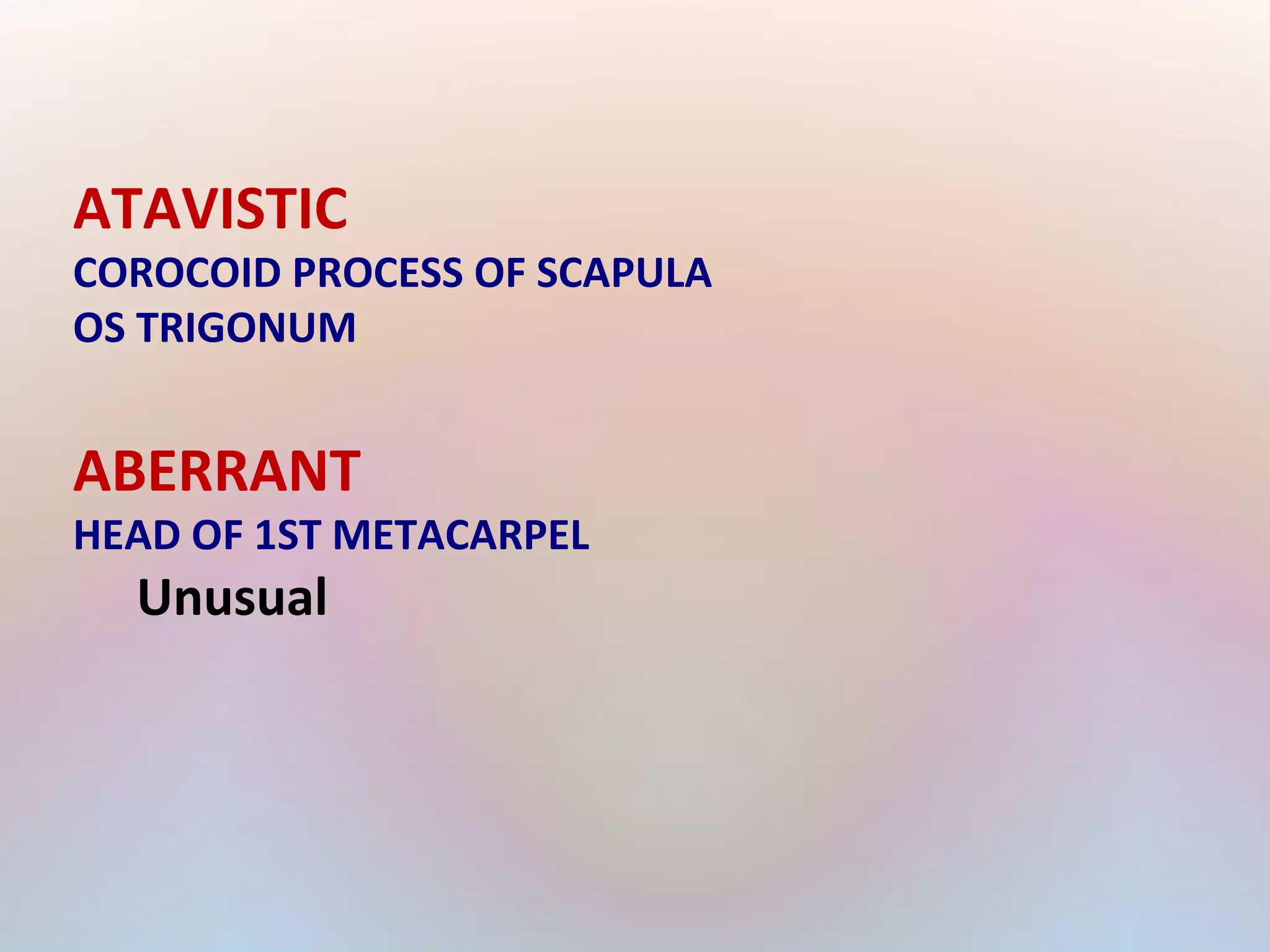 ATAVISTIC
COROCOID PROCESS OF SCAPULA
OS TRIGONUM

ABERRANT
HEAD OF 1ST METACARPEL
Unusual